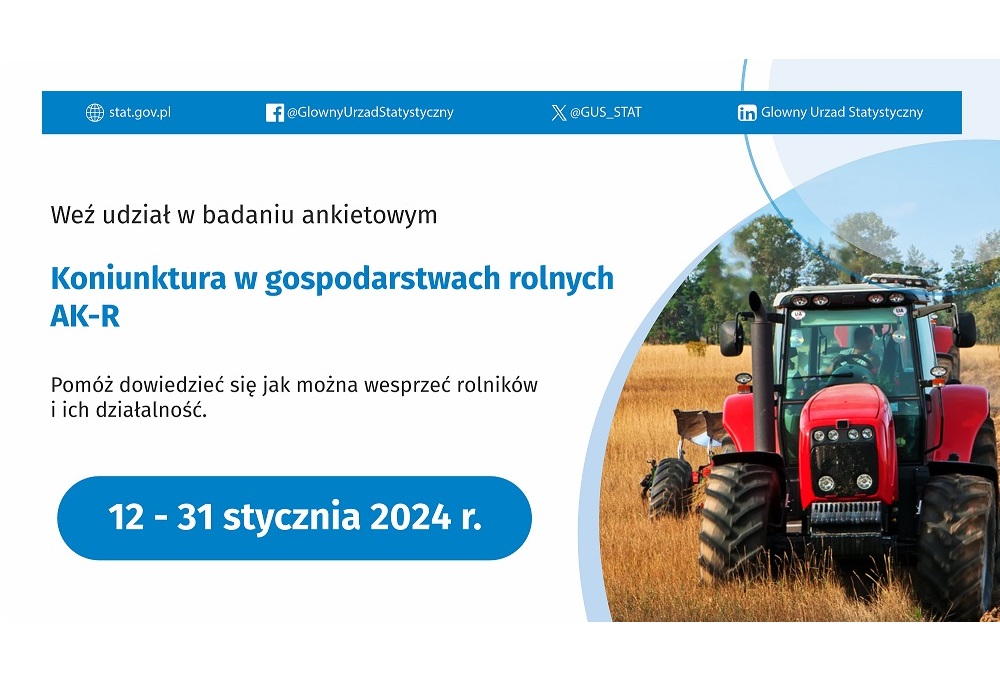 stat.gov.pl @GlownyUrzadStatystyczny @GUS_STAT Glowny Urzad Statystyczny

Weź udział w badaniu ankietowym

Koniunktura w gospodarstwach rolnych AK-R

Pomóż dowiedzieć się jak można wesprzeć rolników i ich działalność.

12 - 31 stycznia 2024 r.